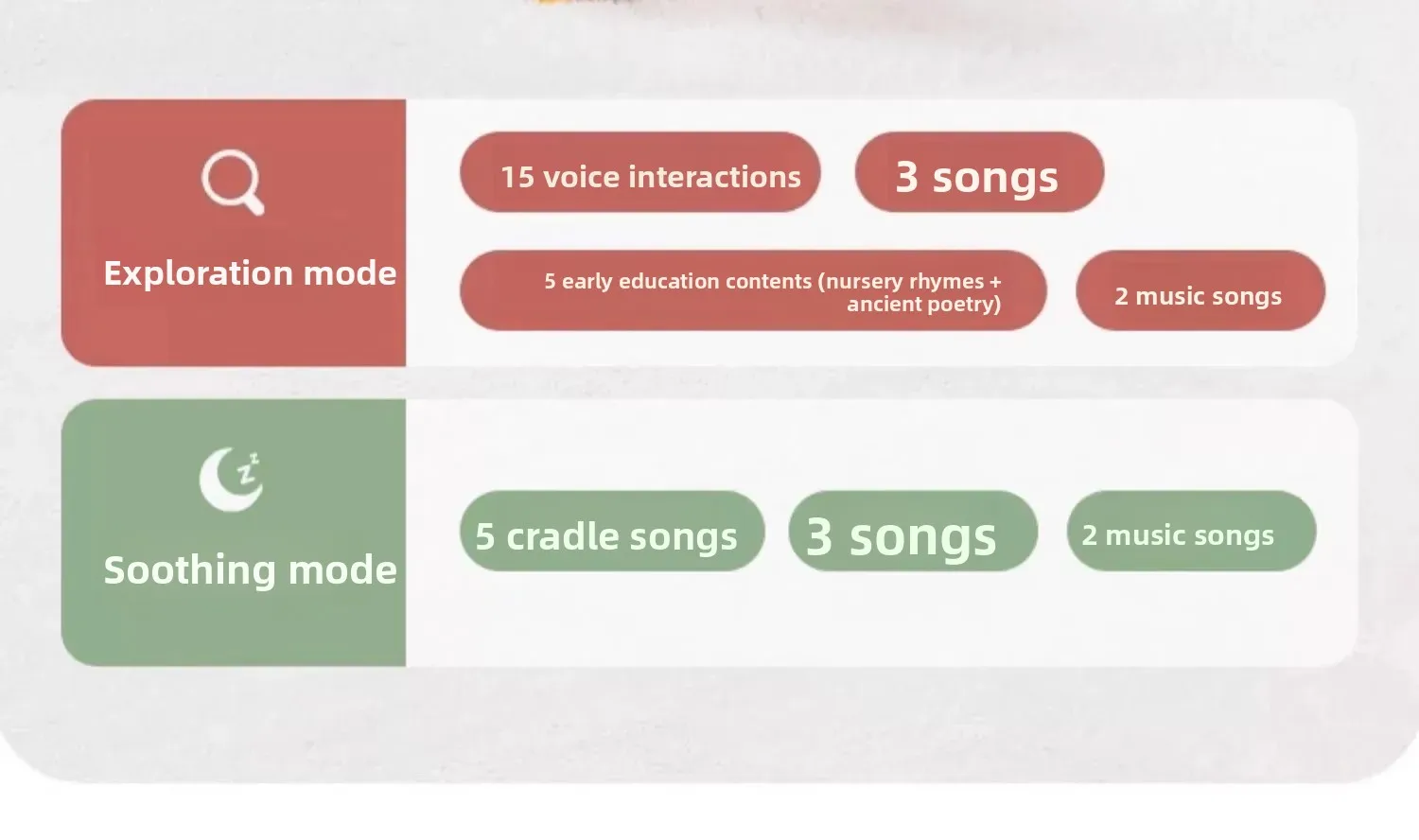 Exploration mode

15 voice interactions

3 songs

5 early education contents (nursery rhymes + ancient poetry)

2 music songs

Soothing mode

5 cradle songs

3 songs

2 music songs